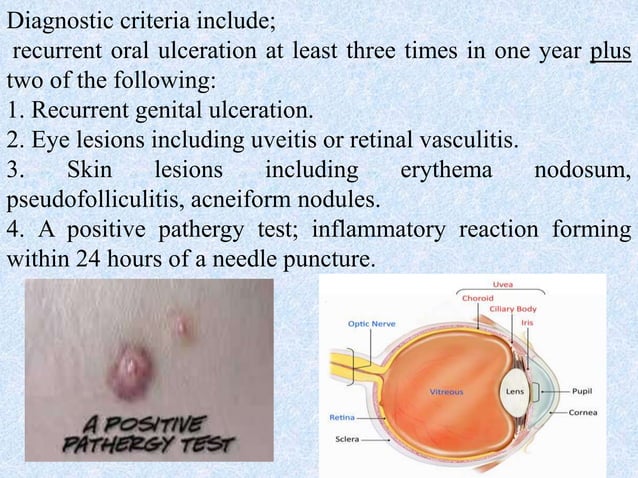 Diagnostic criteria include;
recurrent oral ulceration at least three times in one year plus two of the following:
1. Recurrent genital ulceration.
2. Eye lesions including uveitis or retinal vasculitis.
3. Skin lesions including erythema nodosum, pseudofolliculitis, acneiform nodules.
4. A positive pathergy test; inflammatory reaction forming within 24 hours of a needle puncture.

A POSITIVE PATHERGY TEST

Uvea
Choroid
Ciliary Body
Iris
Optic Nerve
Vitreous
Lens
Pupil
Cornea
Retina
Sclera